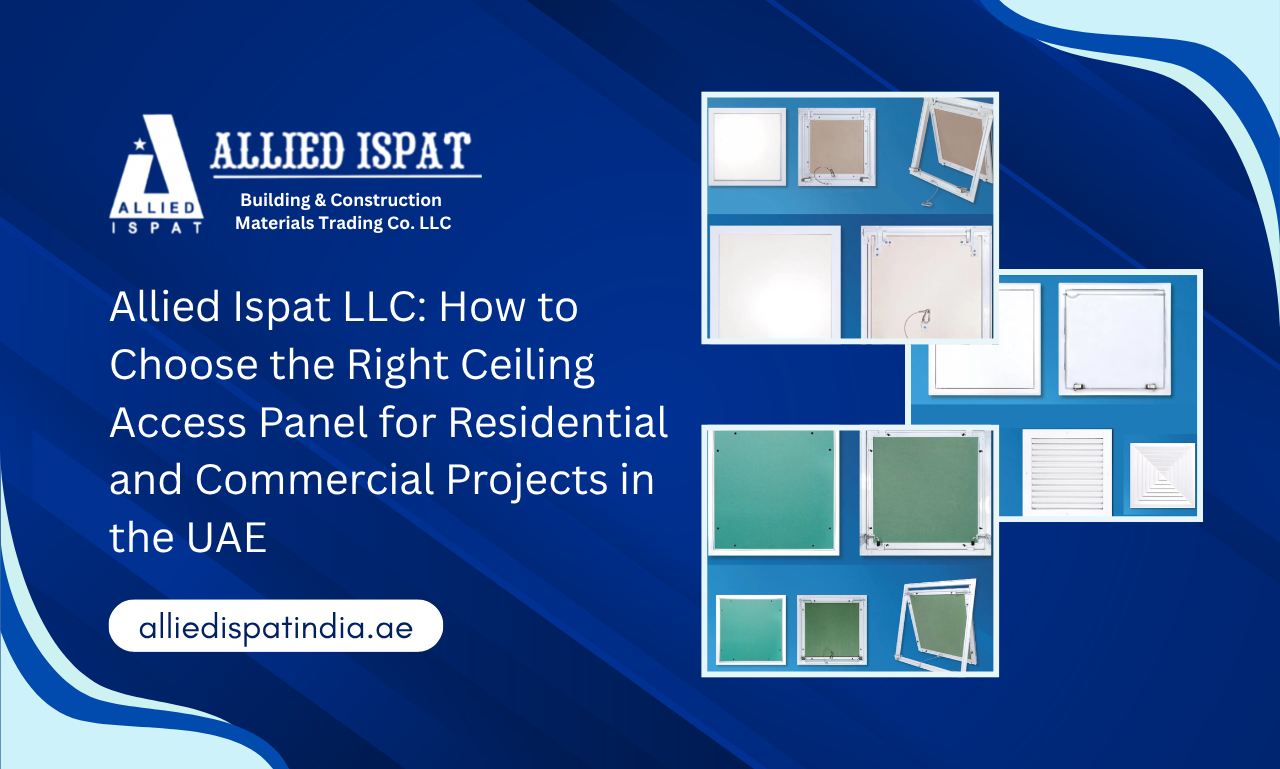 ALLIED ISPAT

ALLIED ISPAT
Building & Construction Materials Trading Co. LLC

Allied Ispat LLC: How to Choose the Right Ceiling Access Panel for Residential and Commercial Projects in the UAE

alliedispatindia.ae